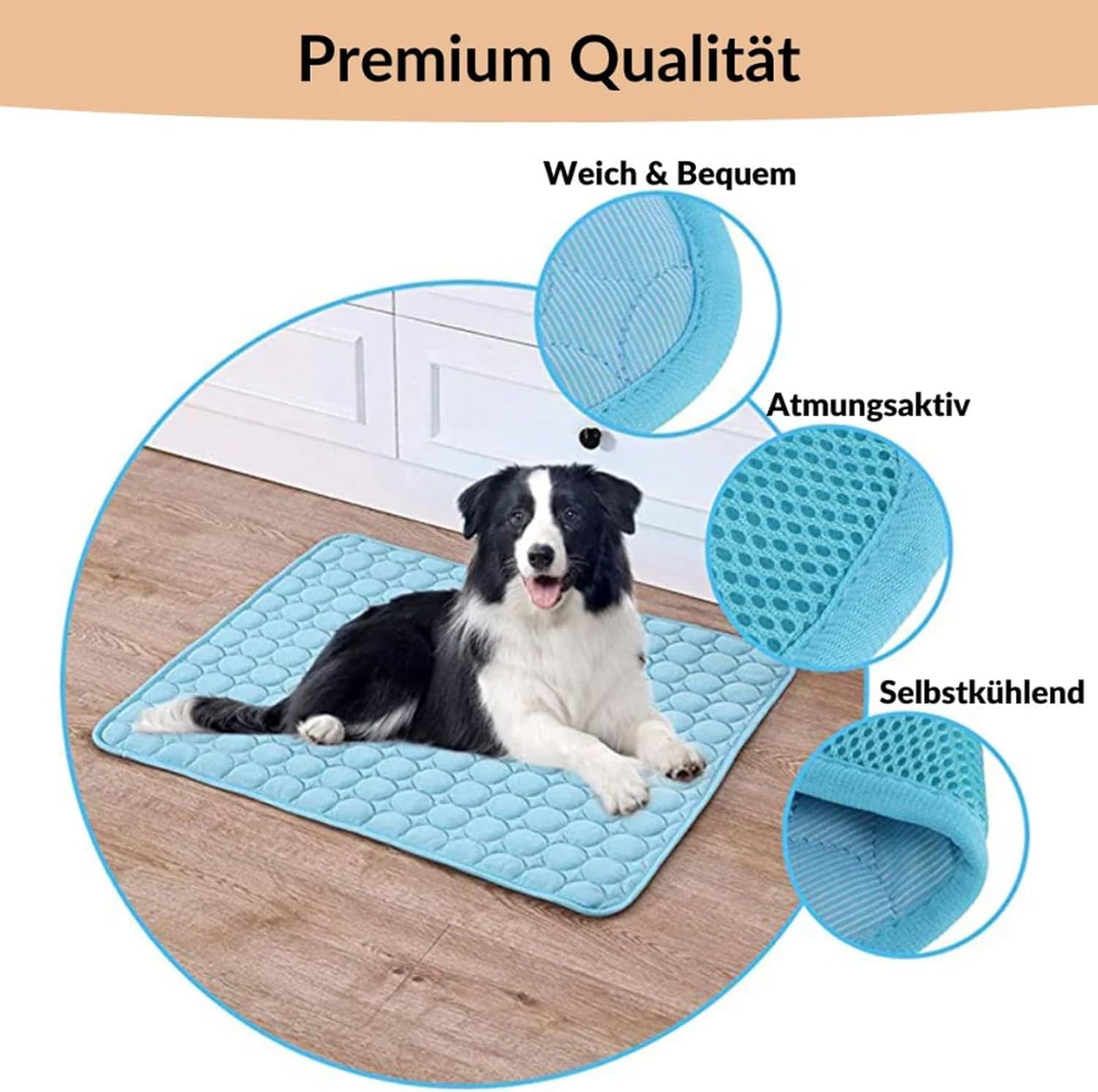 Premium Qualität

Weich & Bequem

Atmungsaktiv

Selbstkühlend